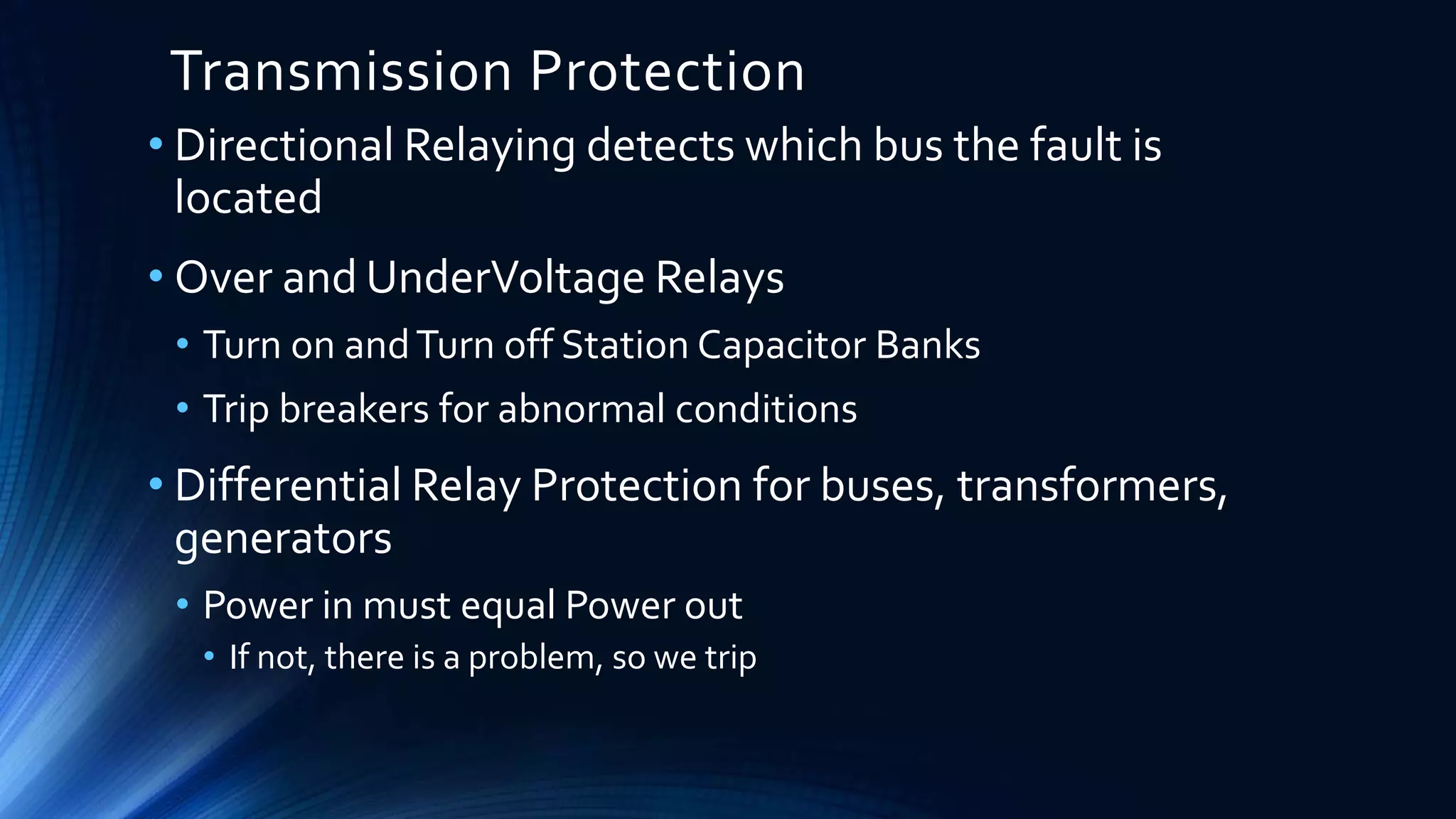 Transmission Protection

• Directional Relaying detects which bus the fault is located

• Over and UnderVoltage Relays
  • Turn on and Turn off Station Capacitor Banks
  • Trip breakers for abnormal conditions

• Differential Relay Protection for buses, transformers, generators
  • Power in must equal Power out
    • If not, there is a problem, so we trip